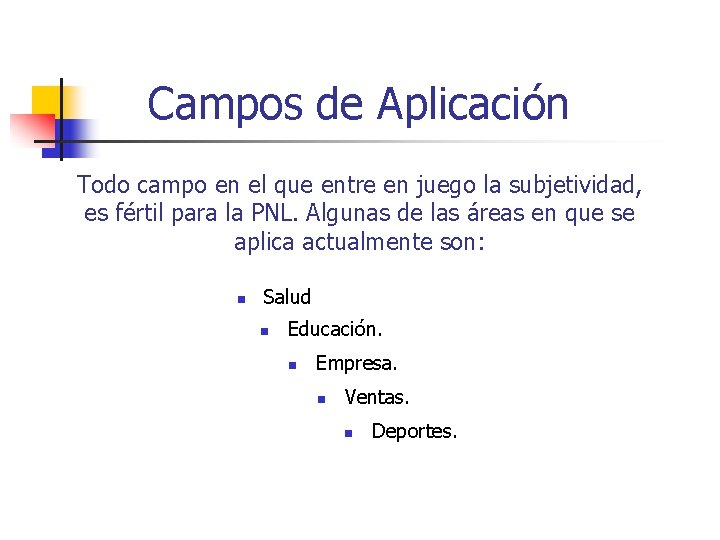 Campos de Aplicación

Todo campo en el que entre en juego la subjetividad, es fértil para la PNL. Algunas de las áreas en que se aplica actualmente son:

- Salud
- Educación.
- Empresa.
- Ventas.
- Deportes.